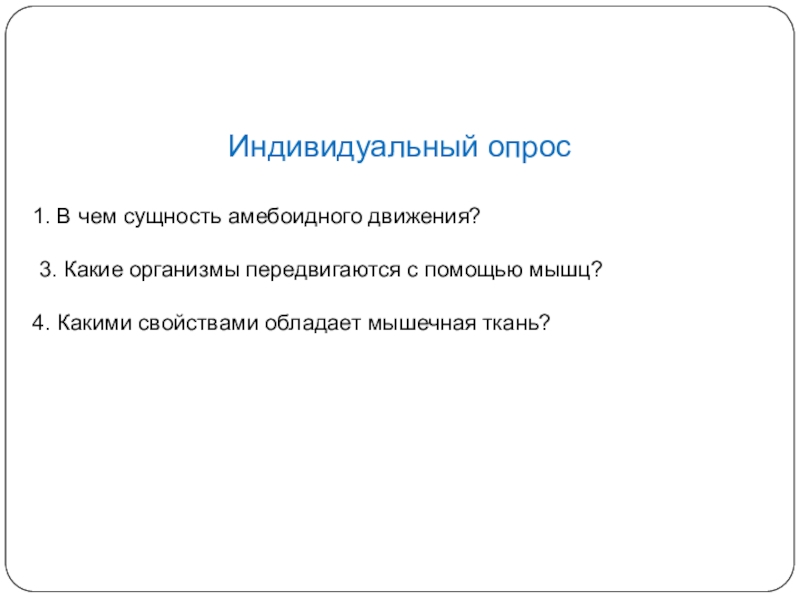 Индивидуальный опрос

1. В чем сущность амебоидного движения?

3. Какие организмы передвигаются с помощью мышц?

4. Какими свойствами обладает мышечная ткань?